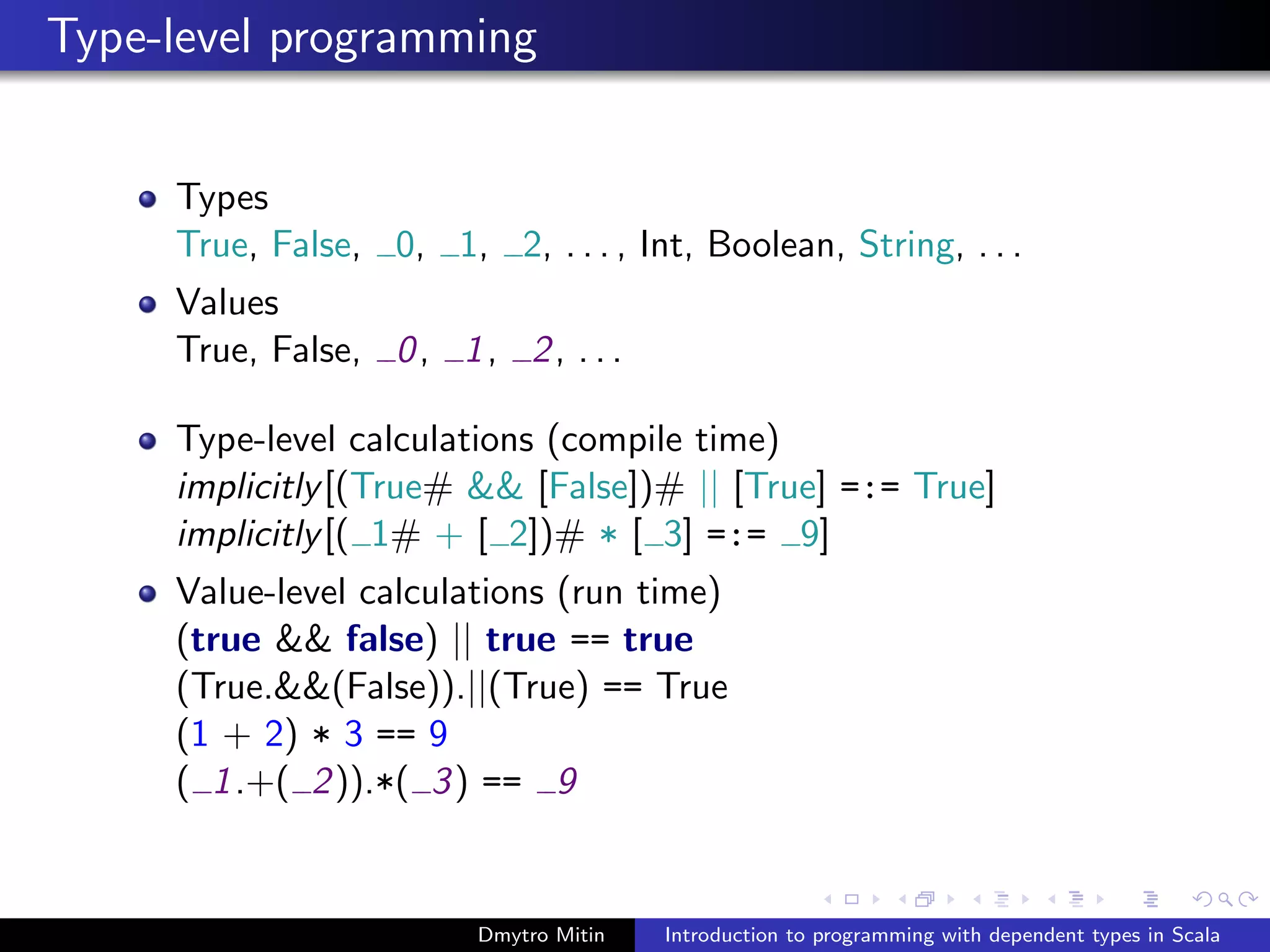 Type-level programming

- Types
True, False, _0, _1, _2, . . . , Int, Boolean, String, . . .
- Values
True, False, _0, _1, _2, . . .

- Type-level calculations (compile time)
implicitly[(True# && [False])# || [True] =:= True]
implicitly[(_1# + [_2])# * [_3] =:= _9]
- Value-level calculations (run time)
(true && false) || true == true
(True.&&(False)).||(True) == True
(1 + 2) * 3 == 9
(_1.+(_2)).*(_3) == _9

Dmytro Mitin    Introduction to programming with dependent types in Scala